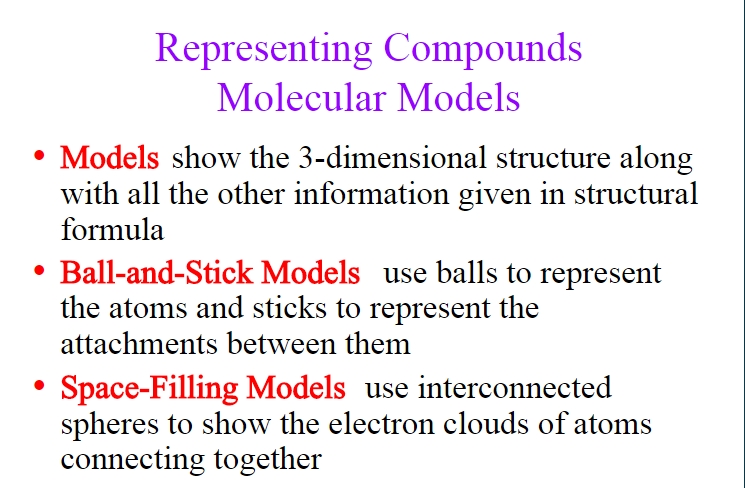 Representing Compounds
Molecular Models

• Models show the 3-dimensional structure along with all the other information given in structural formula

• Ball-and-Stick Models use balls to represent the atoms and sticks to represent the attachments between them

• Space-Filling Models use interconnected spheres to show the electron clouds of atoms connecting together